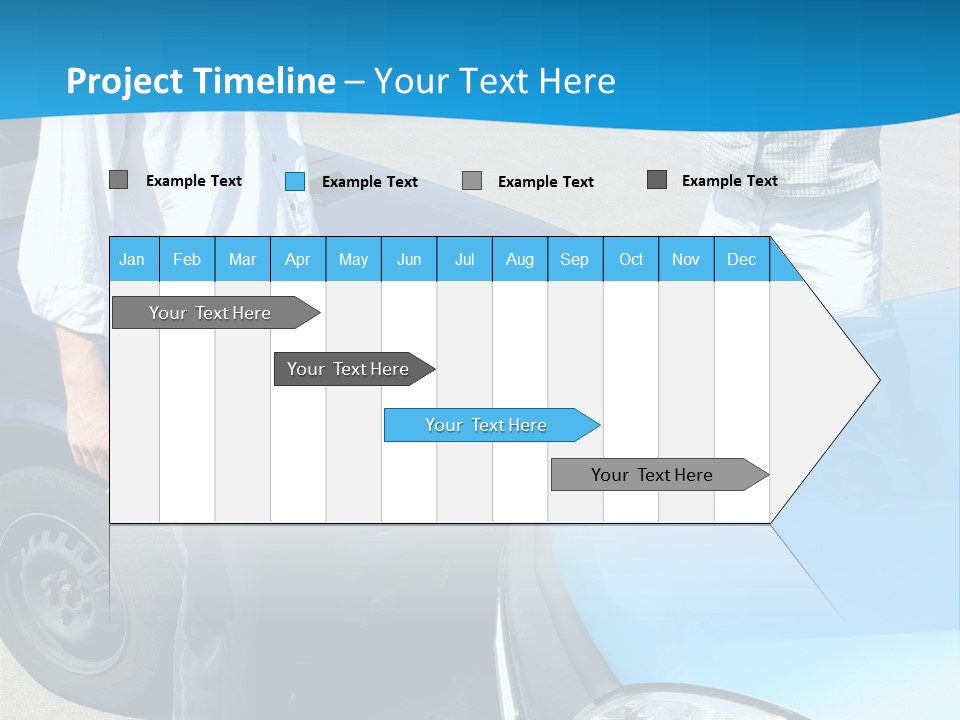 Project Timeline – Your Text Here

Example Text Example Text Example Text Example Text

| Jan | Feb | Mar | Apr | May | Jun | Jul | Aug | Sep | Oct | Nov | Dec |
|---|---|---|---|---|---|---|---|---|---|---|---|

Your Text Here

Your Text Here

Your Text Here

Your Text Here